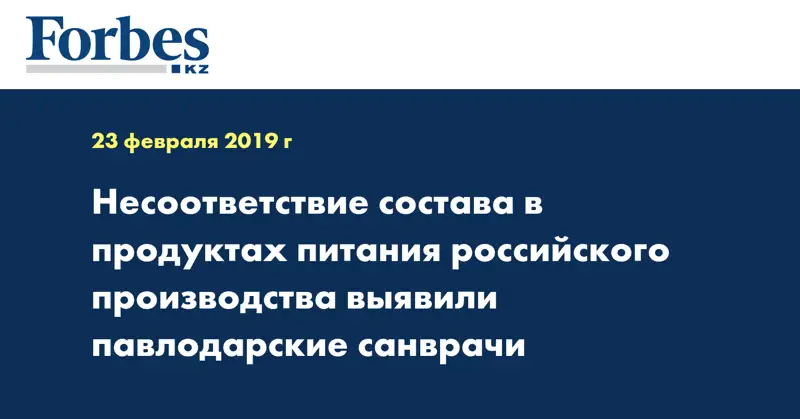 Forbes
KZ

23 февраля 2019 г

Несоответствие состава в продуктах питания российского производства выявили павлодарские санврачи